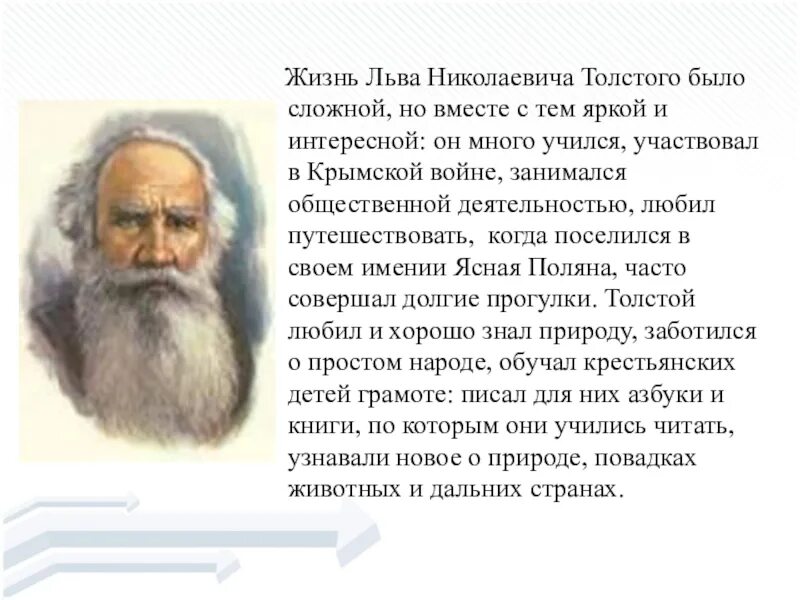 Жизнь Льва Николаевича Толстого было сложной, но вместе с тем яркой и интересной: он много учился, участвовал в Крымской войне, занимался общественной деятельностью, любил путешествовать, когда поселился в своем имении Ясная Поляна, часто совершал долгие прогулки. Толстой любил и хорошо знал природу, заботился о простом народе, обучал крестьянских детей грамоте: писал для них азбуки и книги, по которым они учились читать, узнавали новое о природе, повадках животных и дальних странах.